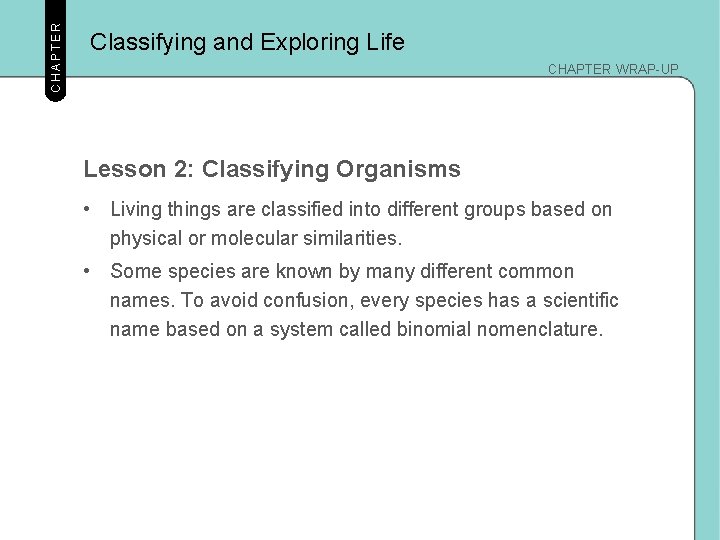 CHAPTER

Classifying and Exploring Life

CHAPTER WRAP-UP

Lesson 2: Classifying Organisms

• Living things are classified into different groups based on physical or molecular similarities.

• Some species are known by many different common names. To avoid confusion, every species has a scientific name based on a system called binomial nomenclature.